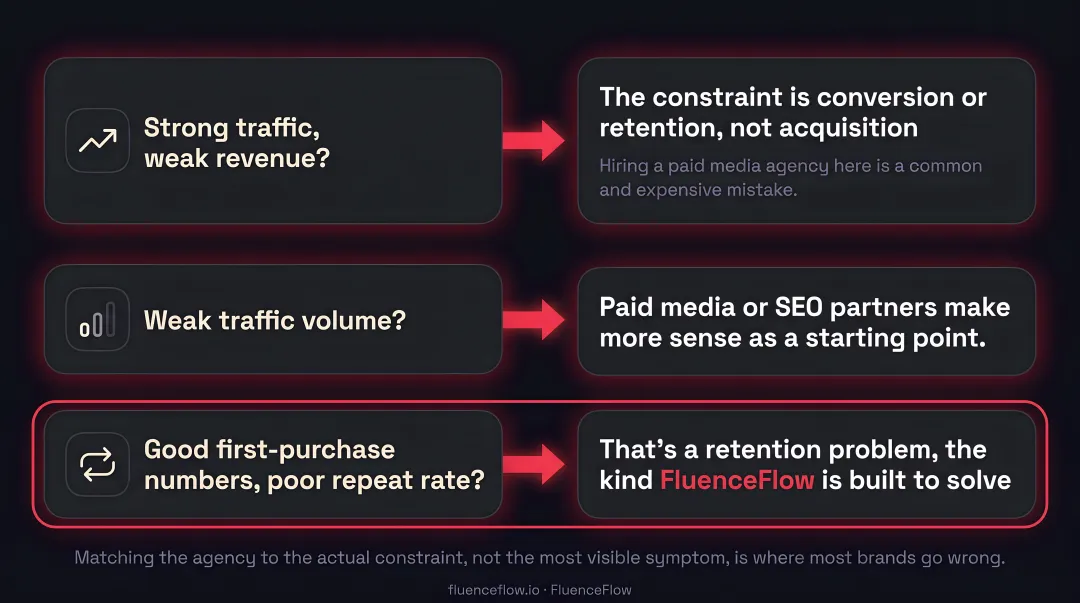 Strong traffic, weak revenue?

The constraint is conversion or retention, not acquisition

Hiring a paid media agency here is a common and expensive mistake.

Weak traffic volume?

Paid media or SEO partners make more sense as a starting point.

Good first-purchase numbers, poor repeat rate?

That's a retention problem, the kind FluenceFlow is built to solve

Matching the agency to the actual constraint, not the most visible symptom, is where most brands go wrong.

fluenceflow.io · FluenceFlow